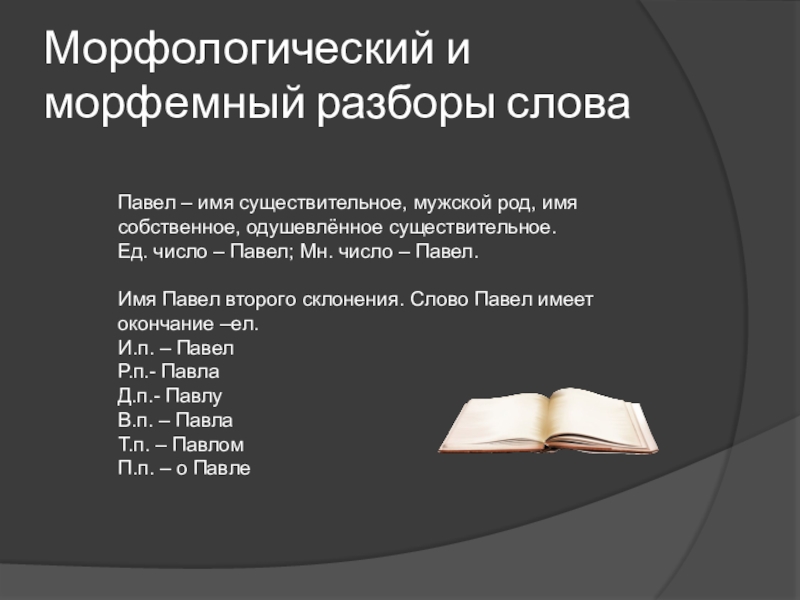 Морфологический и морфемный разборы слова

Павел – имя существительное, мужской род, имя собственное, одушевлённое существительное.
Ед. число – Павел; Мн. число – Павел.

Имя Павел второго склонения. Слово Павел имеет окончание –ел.
И.п. – Павел
Р.п.- Павла
Д.п.- Павлу
В.п. – Павла
Т.п. – Павлом
П.п. – о Павле